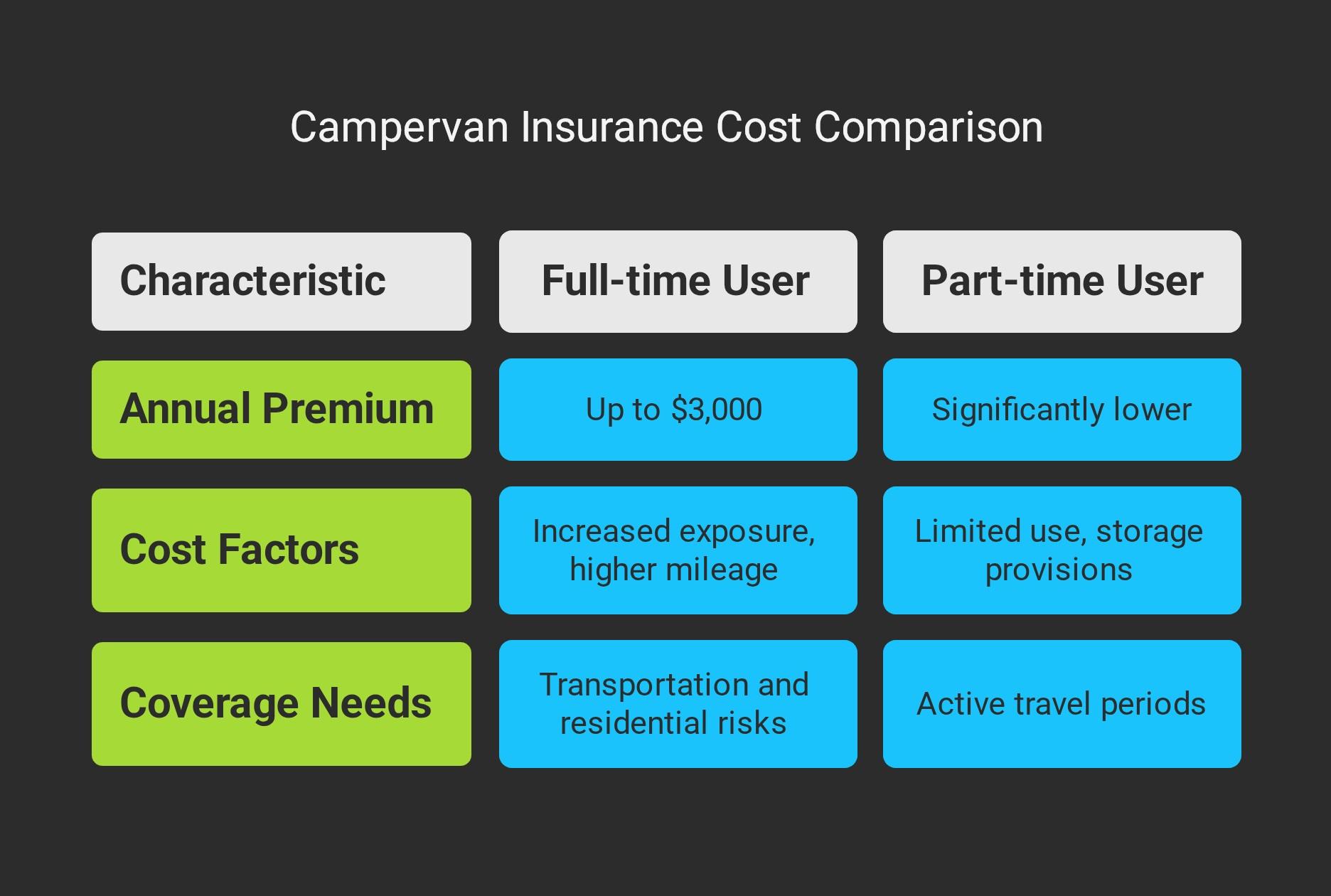 Campervan Insurance Cost Comparison

| Characteristic | Full-time User | Part-time User |
|---|---|---|
| Annual Premium | Up to \$3,000 | Significantly lower |
| Cost Factors | Increased exposure, higher mileage | Limited use, storage provisions |
| Coverage Needs | Transportation and residential risks | Active travel periods |